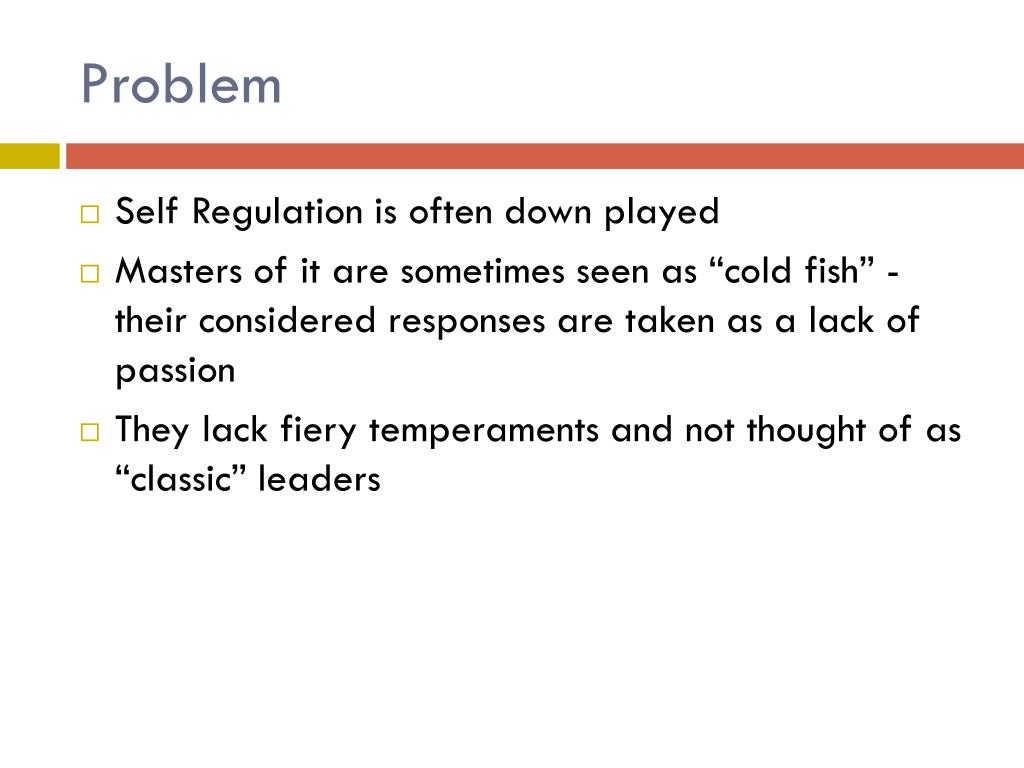 Problem

□ Self Regulation is often down played

□ Masters of it are sometimes seen as “cold fish” - their considered responses are taken as a lack of passion

□ They lack fiery temperaments and not thought of as “classic” leaders